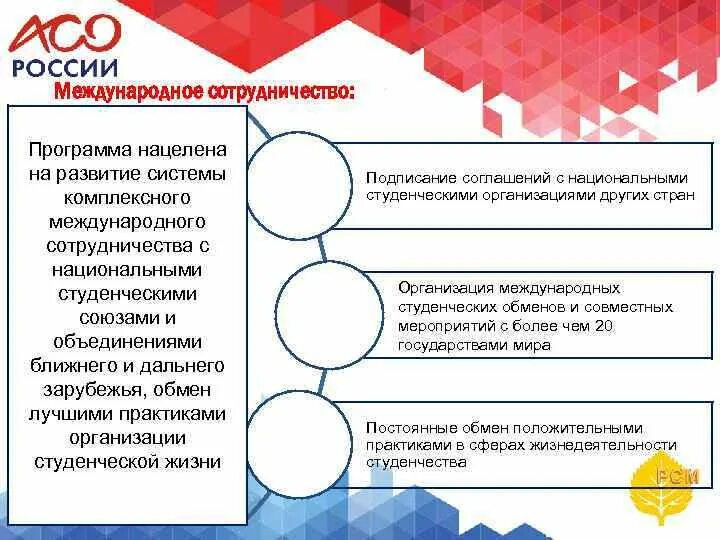 АСО
РОССИИ

Международное сотрудничество:

Программа нацелена на развитие системы комплексного международного сотрудничества с национальными студенческими союзами и объединениями ближнего и дальнего зарубежья, обмен лучшими практиками организации студенческой жизни

Подписание соглашений с национальными студенческими организациями других стран

Организация международных студенческих обменов и совместных мероприятий с более чем 20 государствами мира

Постоянные обмен положительными практиками в сферах жизнедеятельности студенчества

РСМ